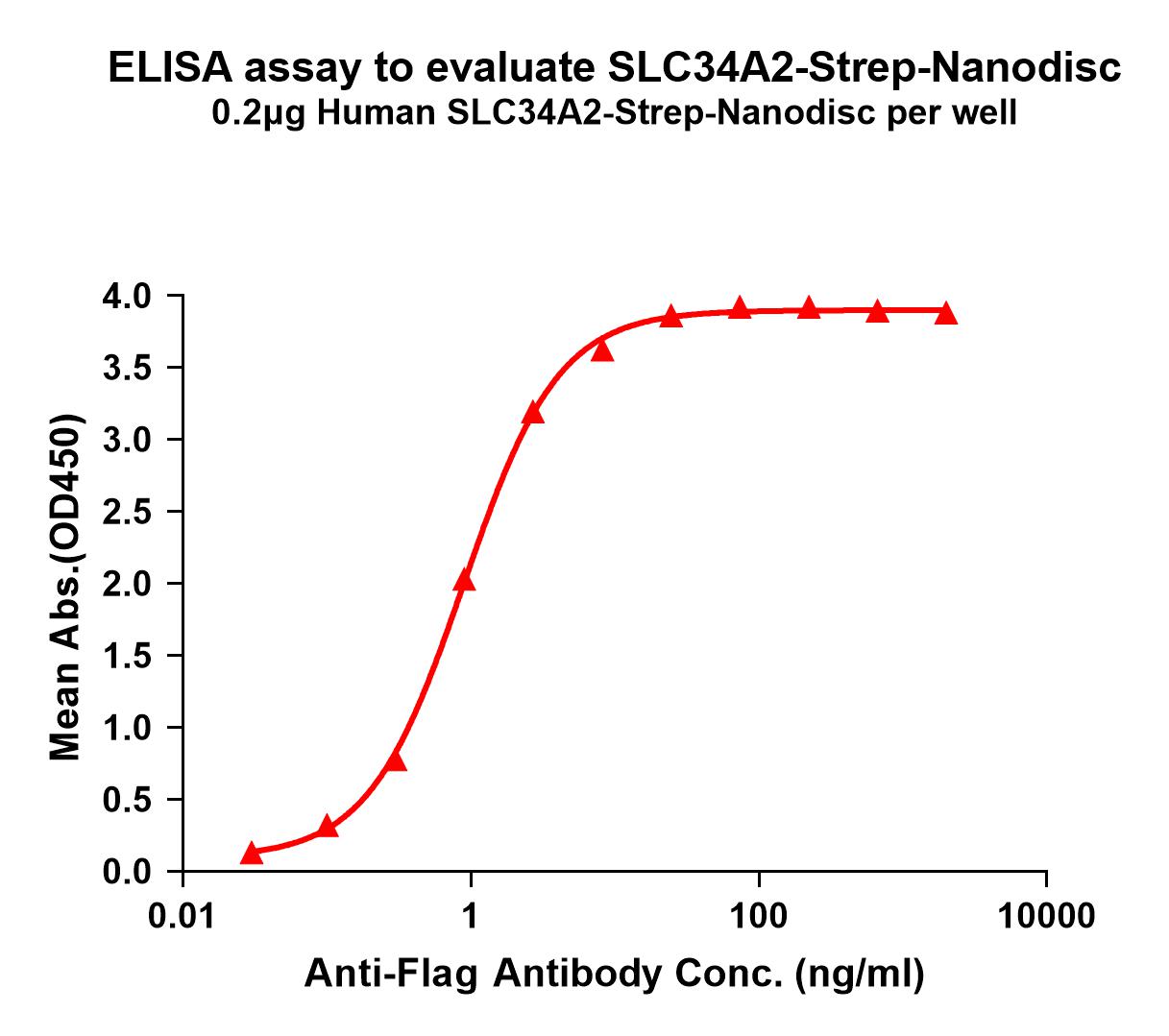 ELISA assay to evaluate SLC34A2-Strep-Nanodisc
0.2μg Human SLC34A2-Strep-Nanodisc per well

Mean Abs.(OD450)

4.0
3.5
3.0
2.5
2.0
1.5
1.0
0.5
0.0

0.01
1
100
10000

Anti-Flag Antibody Conc. (ng/ml)